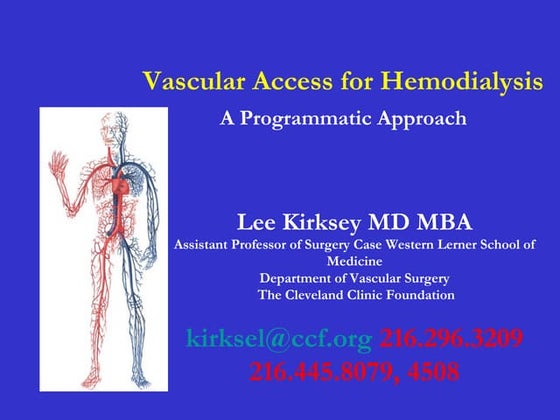 Vascular Access for Hemodialysis

A Programmatic Approach

Lee Kirksey MD MBA

Assistant Professor of Surgery Case Western Lerner School of Medicine
Department of Vascular Surgery
The Cleveland Clinic Foundation

kirksel@ccf.org 216.296.3209
216.445.8079, 4508